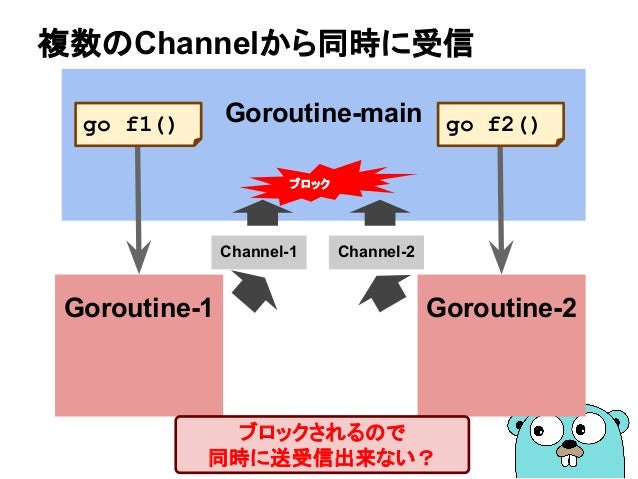 複数のChannelから同時に受信

go f1()

Goroutine-main

go f2()

ブロック

Channel-1

Channel-2

Goroutine-1

Goroutine-2

ブロックされるので
同時に送受信出来ない？